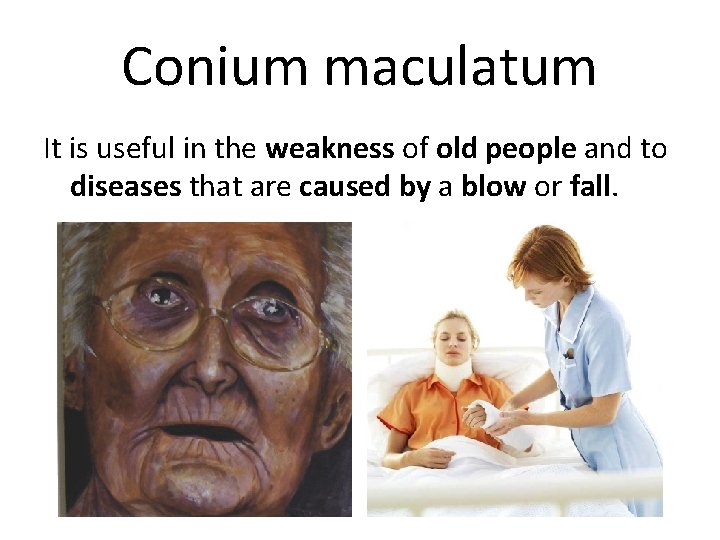 Conium maculatum

It is useful in the weakness of old people and to diseases that are caused by a blow or fall.